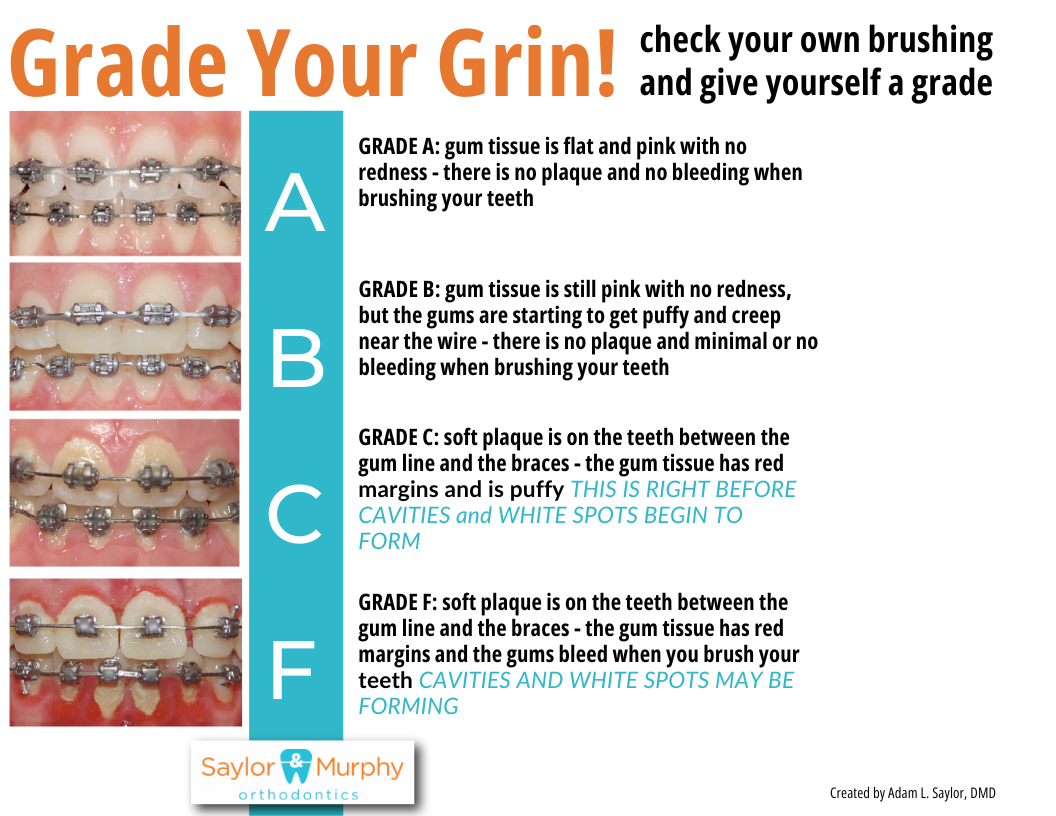 Grade Your Grin! check your own brushing and give yourself a grade

A

GRADE A: gum tissue is flat and pink with no redness - there is no plaque and no bleeding when brushing your teeth

B

GRADE B: gum tissue is still pink with no redness, but the gums are starting to get puffy and creep near the wire - there is no plaque and minimal or no bleeding when brushing your teeth

C

GRADE C: soft plaque is on the teeth between the gum line and the braces - the gum tissue has red margins and is puffy THIS IS RIGHT BEFORE CAVITIES and WHITE SPOTS BEGIN TO FORM

F

GRADE F: soft plaque is on the teeth between the gum line and the braces - the gum tissue has red margins and the gums bleed when you brush your teeth CAVITIES AND WHITE SPOTS MAY BE FORMING

Saylor & Murphy orthodontics

Created by Adam L. Saylor, DMD